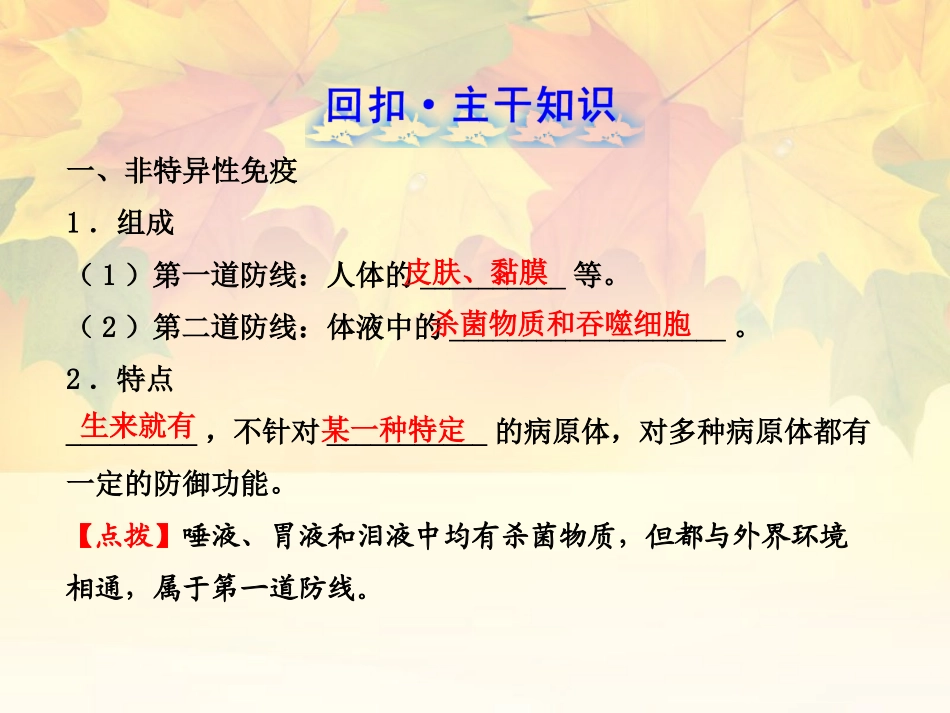 回扣·主干知识

一、非特异性免疫

1．组成

（1）第一道防线：人体的皮肤、黏膜等。

（2）第二道防线：体液中的杀菌物质和吞噬细胞。

2．特点

生来就有，不针对某一种特定的病原体，对多种病原体都有一定的防御功能。

【点拨】唾液、胃液和泪液中均有杀菌物质，但都与外界环境相通，属于第一道防线。